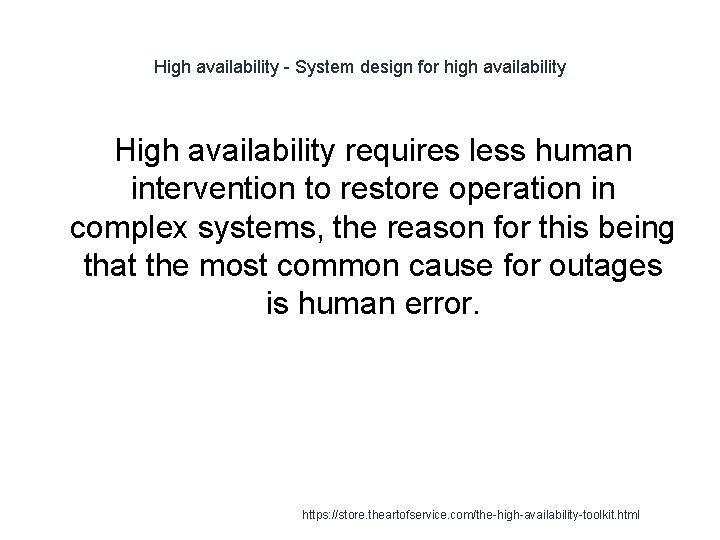 High availability - System design for high availability

High availability requires less human intervention to restore operation in complex systems, the reason for this being that the most common cause for outages is human error.

https://store.theartofservice.com/the-high-availability-toolkit.html